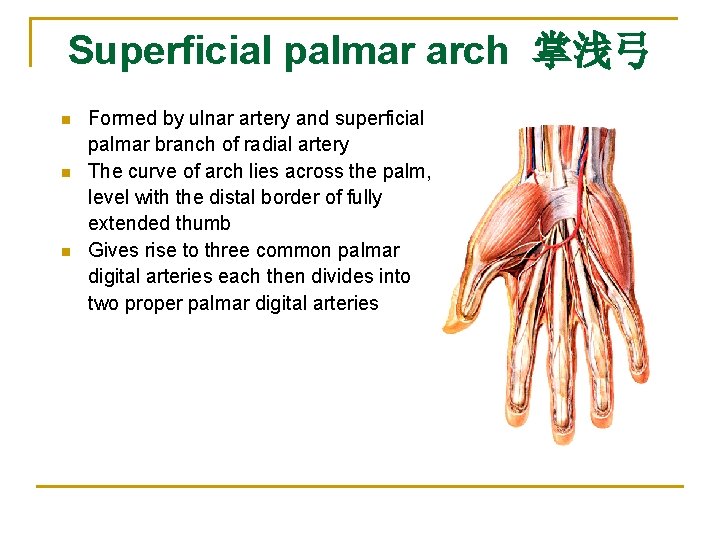 Superficial palmar arch 掌浅弓

- Formed by ulnar artery and superficial palmar branch of radial artery
- The curve of arch lies across the palm, level with the distal border of fully extended thumb
- Gives rise to three common palmar digital arteries each then divides into two proper palmar digital arteries